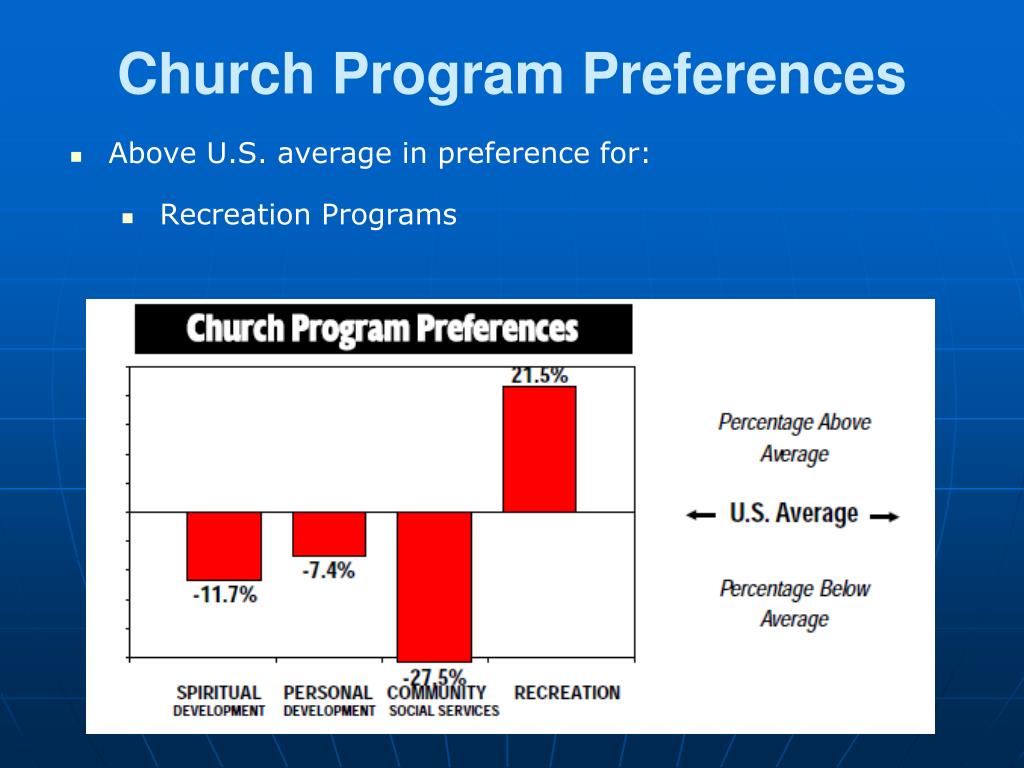 Church Program Preferences

Above U.S. average in preference for:

Recreation Programs

Church Program Preferences

21.5%

-11.7%

-7.4%

-27.5%

SPIRITUAL DEVELOPMENT

PERSONAL DEVELOPMENT

COMMUNITY SOCIAL SERVICES

RECREATION

Percentage Above Average

← U.S. Average →

Percentage Below Average